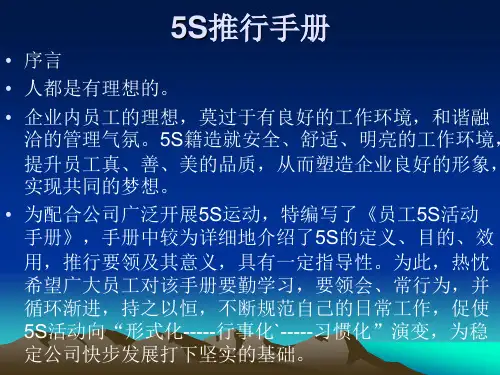 5S推行手册

• 序言

• 人都是有理想的。

• 企业内员工的理想，莫过于有良好的工作环境，和谐融洽的管理气氛。5S籍造就安全、舒适、明亮的工作环境，提升员工真、善、美的品质，从而塑造企业良好的形象，实现共同的梦想。

• 为配合公司广泛开展5S运动，特编写了《员工5S活动手册》，手册中较为详细地介绍了5S的定义、目的、效用，推行要领及其意义，具有一定指导性。为此，热忱希望广大员工对该手册要勤学习，要领会、常行为，并循环渐进，持之以恒，不断规范自己的日常工作，促使5S活动向“形式化-----行事化`-----习惯化”演变，为稳定公司快步发展打下坚实的基础。